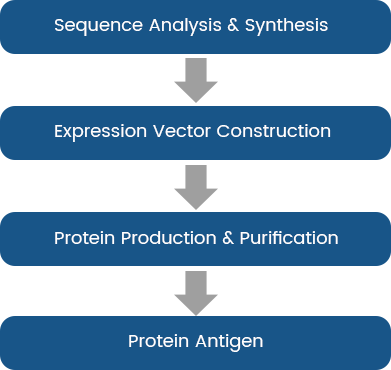 Sequence Analysis & Synthesis

Expression Vector Construction

Protein Production & Purification

Protein Antigen